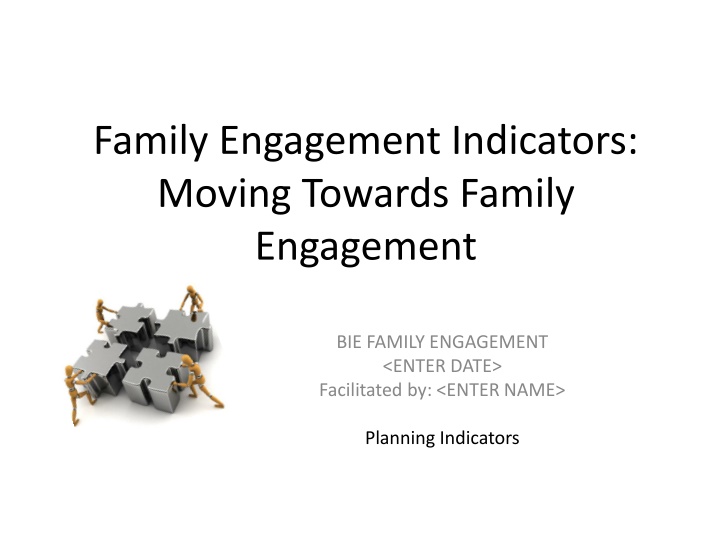 Family Engagement Indicators: Moving Towards Family Engagement

BIE FAMILY ENGAGEMENT
<ENTER DATE>
Facilitated by: <ENTER NAME>

Planning Indicators